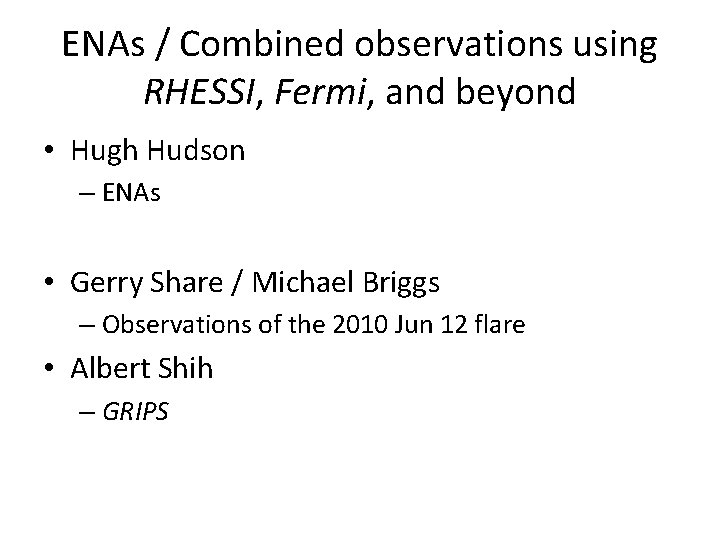 ENAs / Combined observations using RHESSI, Fermi, and beyond

• Hugh Hudson
– ENAs

• Gerry Share / Michael Briggs
– Observations of the 2010 Jun 12 flare

• Albert Shih
– GRIPS